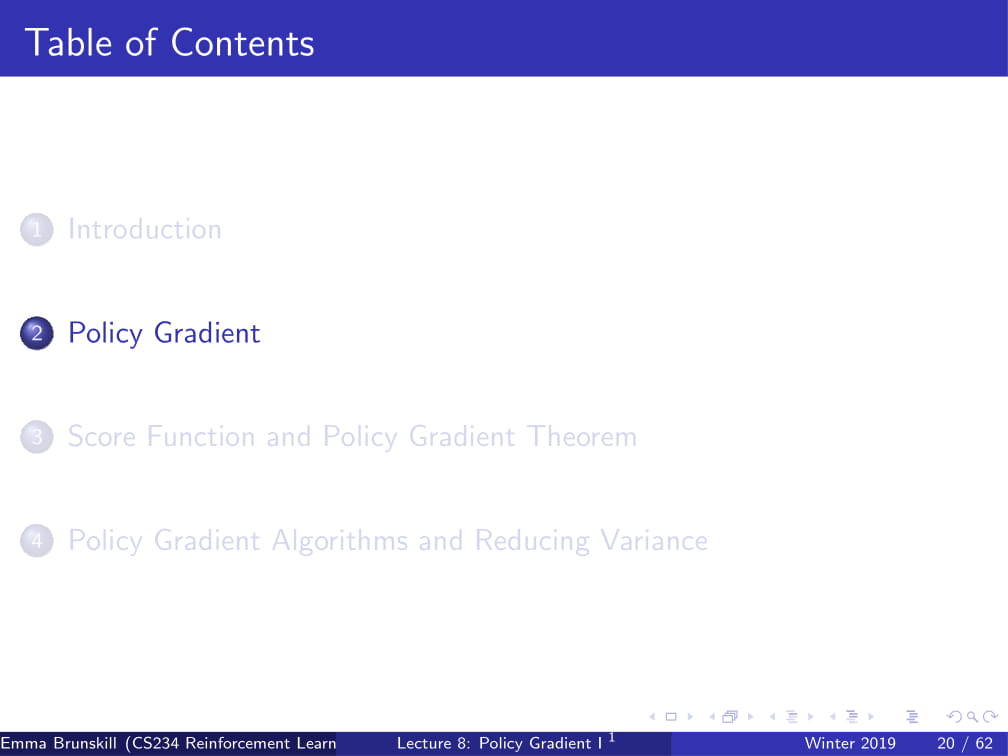 Table of Contents

1 Introduction

2 Policy Gradient

3 Score Function and Policy Gradient Theorem

4 Policy Gradient Algorithms and Reducing Variance

Emma Brunskill (CS234 Reinforcement Learn    Lecture 8: Policy Gradient I $^1$    Winter 2019    20 / 62